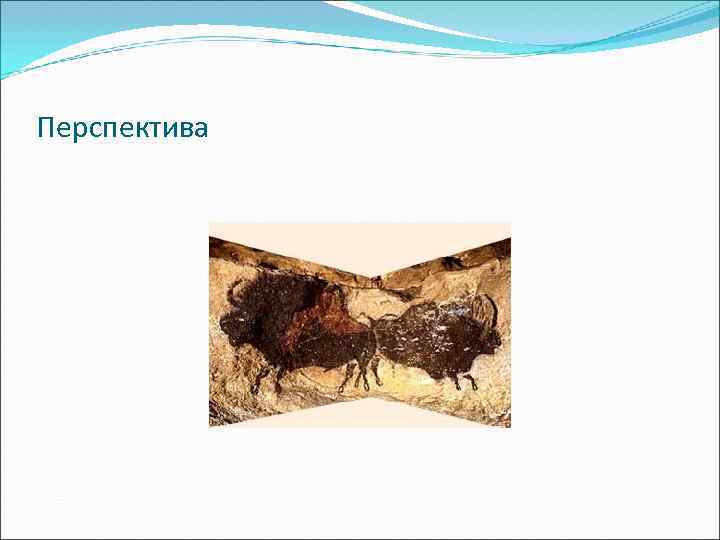 Перспектива